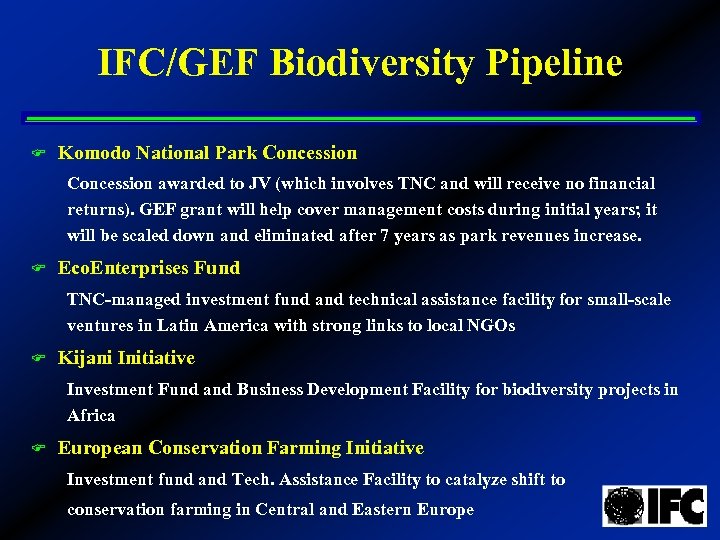 IFC/GEF Biodiversity Pipeline

Komodo National Park Concession

Concession awarded to JV (which involves TNC and will receive no financial returns). GEF grant will help cover management costs during initial years; it will be scaled down and eliminated after 7 years as park revenues increase.

EcoEnterprises Fund

TNC-managed investment fund and technical assistance facility for small-scale ventures in Latin America with strong links to local NGOs

Kijani Initiative

Investment Fund and Business Development Facility for biodiversity projects in Africa

European Conservation Farming Initiative

Investment fund and Tech. Assistance Facility to catalyze shift to conservation farming in Central and Eastern Europe

IFC